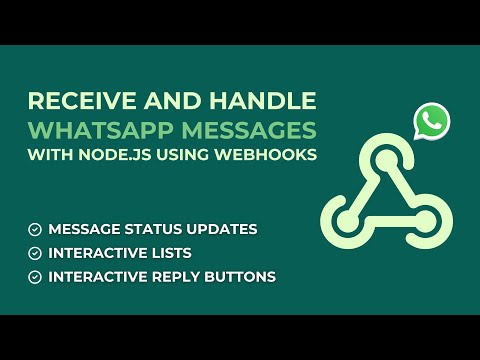 RECEIVE AND HANDLE
WHATSAPP MESSAGES
WITH NODE.JS USING WEBHOOKS

MESSAGE STATUS UPDATES
INTERACTIVE LISTS
INTERACTIVE REPLY BUTTONS